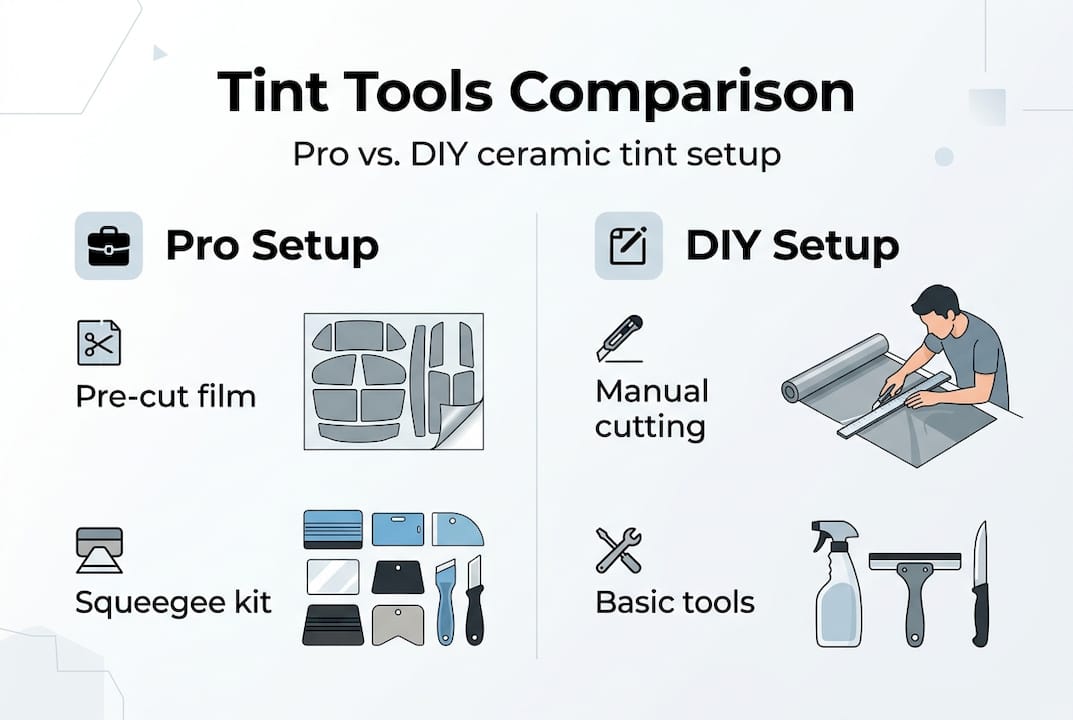 Tint Tools Comparison

Pro vs. DIY ceramic tint setup

Pro Setup

Pre-cut film

Squeegee kit

DIY Setup

Manual cutting

Basic tools